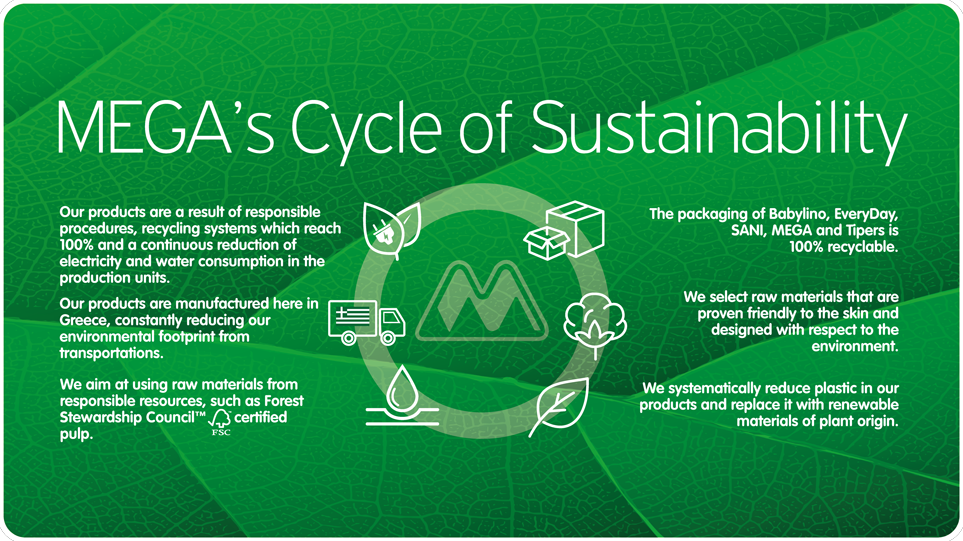 MEGA's Cycle of Sustainability

Our products are a result of responsible procedures, recycling systems which reach 100% and a continuous reduction of electricity and water consumption in the production units.

Our products are manufactured here in Greece, constantly reducing our environmental footprint from transportations.

We aim at using raw materials from responsible resources, such as Forest Stewardship Council™ FSC certified pulp.

The packaging of Babylino, EveryDay, SANI, MEGA and Tipers is 100% recyclable.

We select raw materials that are proven friendly to the skin and designed with respect to the environment.

We systematically reduce plastic in our products and replace it with renewable materials of plant origin.